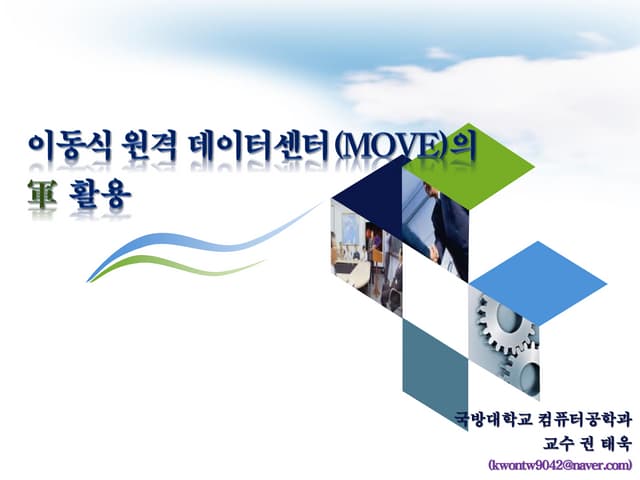 이동식 원격 데이터센터(MOVE)의 軍 활용

국방대학교 컴퓨터공학과
교수 권 태욱
(kwontw9042@naver.com)